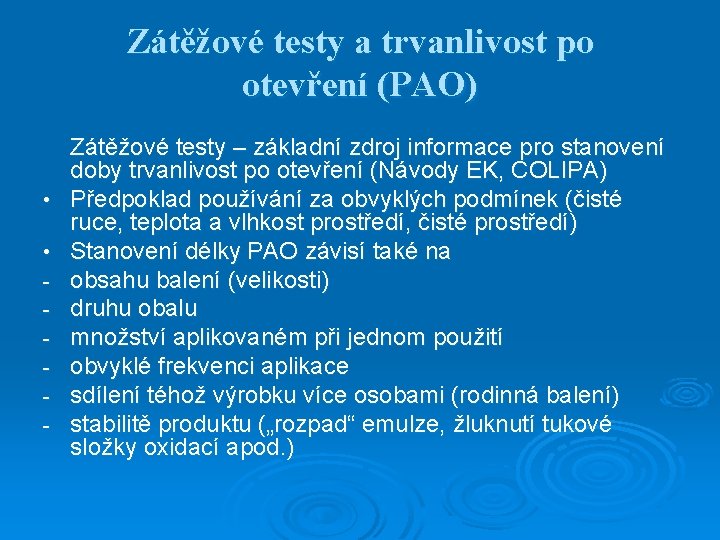 Zátěžové testy a trvanlivost po otevření (PAO)

Zátěžové testy – základní zdroj informace pro stanovení doby trvanlivost po otevření (Návody EK, COLIPA)

• Předpoklad používání za obvyklých podmínek (čisté ruce, teplota a vlhkost prostředí, čisté prostředí)
• Stanovení délky PAO závisí také na
- obsahu balení (velikosti)
- druhu obalu
- množství aplikovaném při jednom použití
- obvyklé frekvenci aplikace
- sdílení téhož výrobku více osobami (rodinná balení)
- stabilitě produktu („rozpad“ emulze, žluknutí tukové složky oxidací apod.)